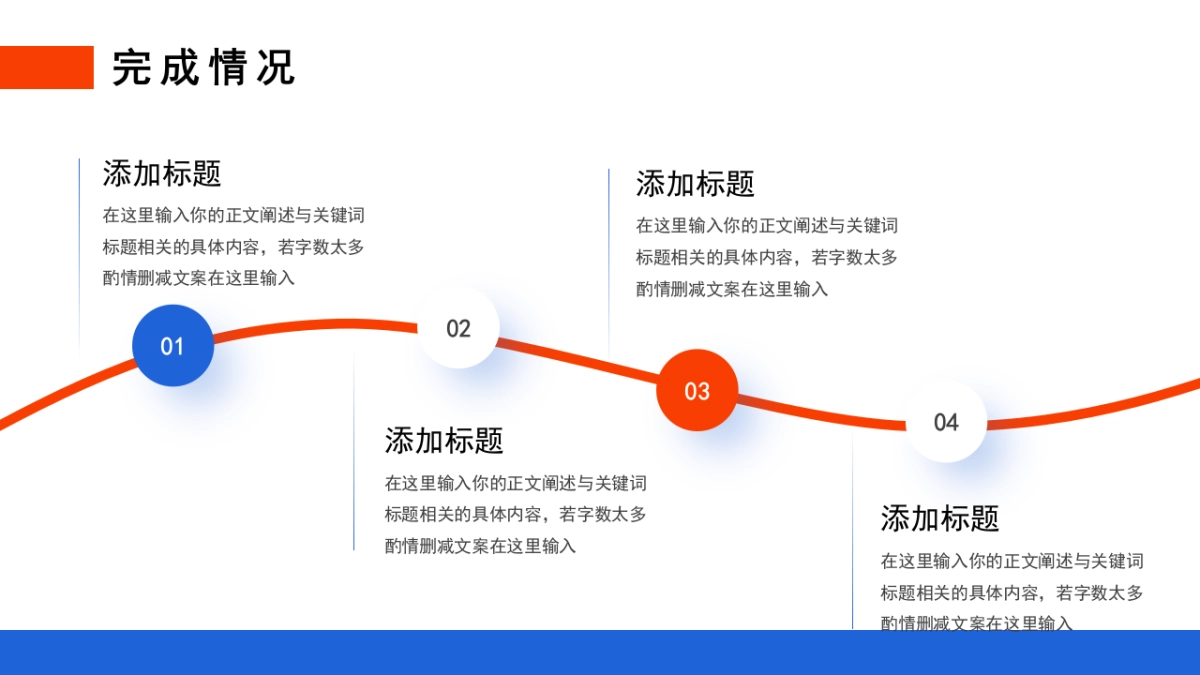 完成情况

添加标题

在这里输入你的正文阐述与关键词标题相关的具体内容，若字数太多酌情删减文案在这里输入

01

02

添加标题

在这里输入你的正文阐述与关键词标题相关的具体内容，若字数太多酌情删减文案在这里输入

添加标题

在这里输入你的正文阐述与关键词标题相关的具体内容，若字数太多酌情删减文案在这里输入

03

04

添加标题

在这里输入你的正文阐述与关键词标题相关的具体内容，若字数太多酌情删减文案在这里输入